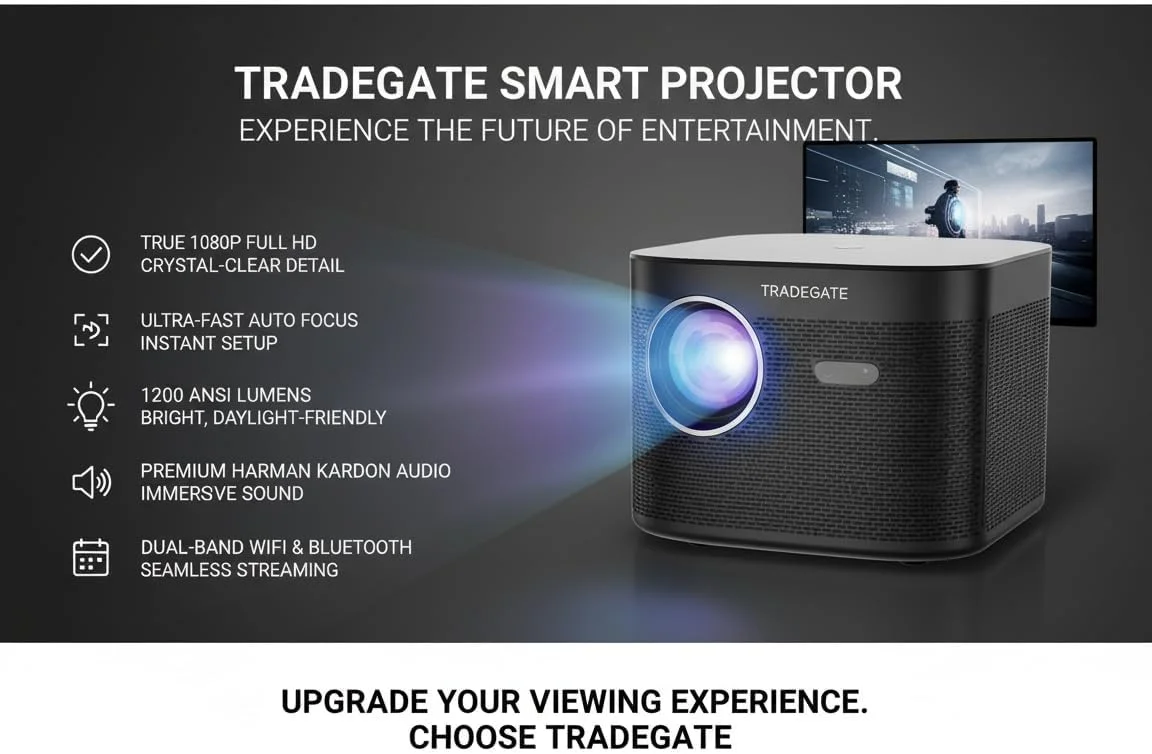 TRADEGATE SMART PROJECTOR
EXPERIENCE THE FUTURE OF ENTERTAINMENT.

TRUE 1080P FULL HD
CRYSTAL-CLEAR DETAIL

ULTRA-FAST AUTO FOCUS
INSTANT SETUP

1200 ANSI LUMENS
BRIGHT, DAYLIGHT-FRIENDLY

PREMIUM HARMAN KARDON AUDIO
IMMERSVE SOUND

DUAL-BAND WIFI & BLUETOOTH
SEAMLESS STREAMING

TRADEGATE

UPGRADE YOUR VIEWING EXPERIENCE.
CHOOSE TRADEGATE